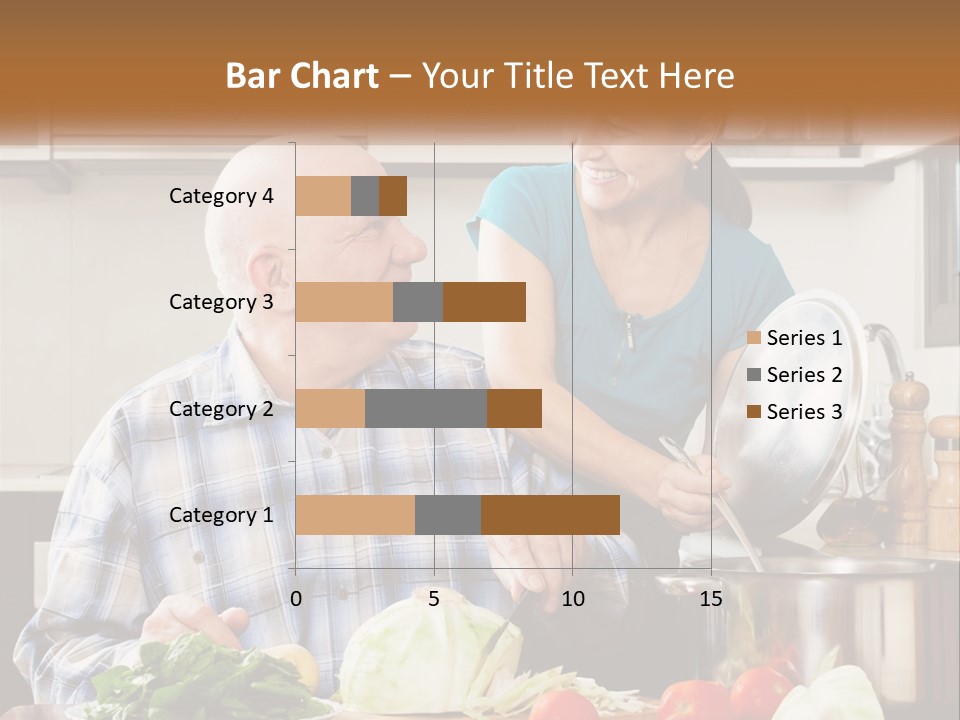 Bar Chart – Your Title Text Here

Category 4
Category 3
Category 2
Category 1

0
5
10
15

Series 1
Series 2
Series 3